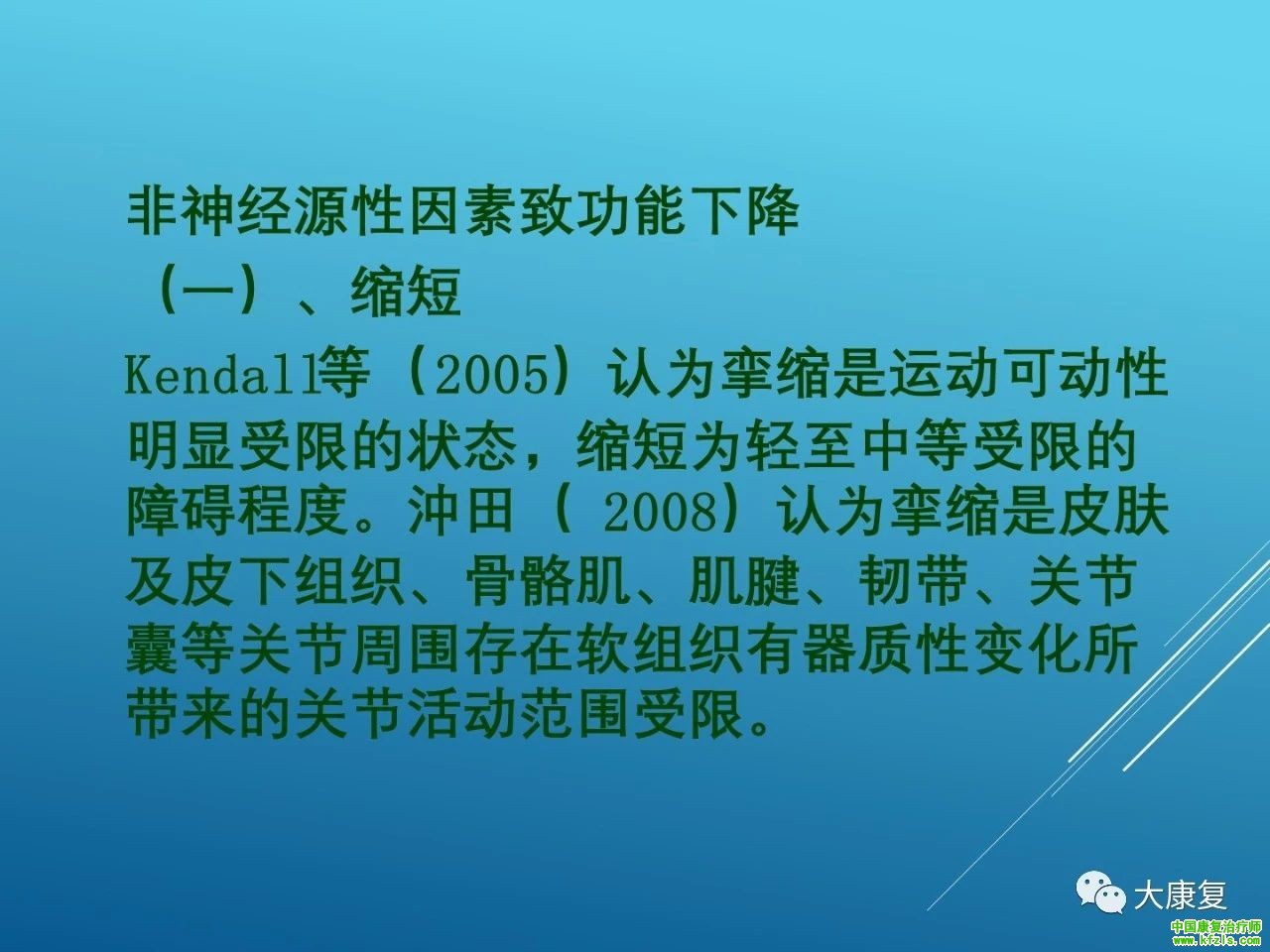 非神经源性因素致功能下降

（一）、缩短

Kendall等（2005）认为挛缩是运动可动性明显受限的状态，缩短为轻至中等受限的障碍程度。沖田（ 2008）认为挛缩是皮肤及皮下组织、骨骼肌、肌腱、韧带、关节囊等关节周围存在软组织有器质性变化所带来的关节活动范围受限。

大康复

中国康复治疗师
www.kfzls.com